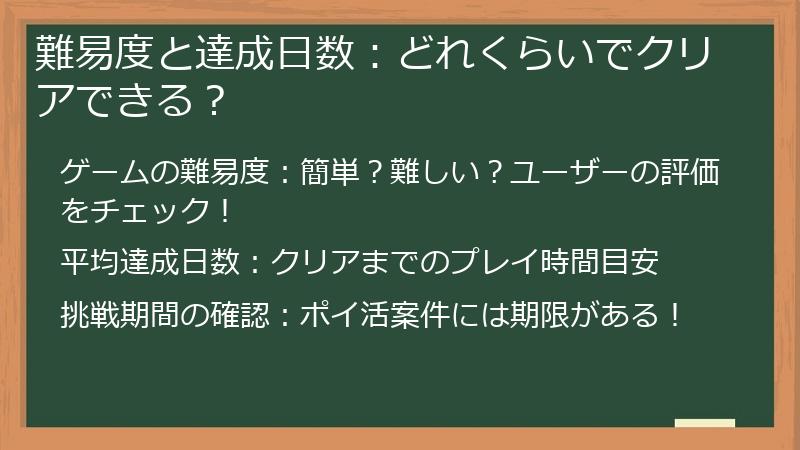 難易度と達成日数：どれくらいでクリアできる？

ゲームの難易度：簡単？難しい？ユーザーの評価をチェック！

平均達成日数：クリアまでのプレイ時間目安

挑戦期間の確認：ポイ活案件には期限がある！